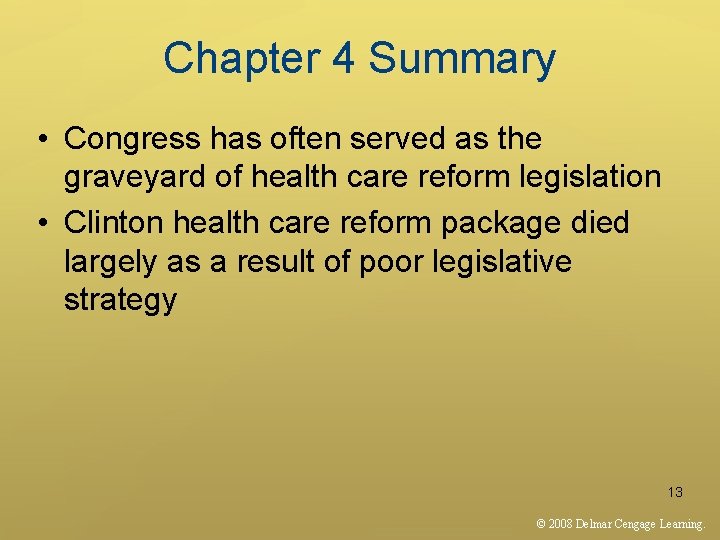 Chapter 4 Summary

• Congress has often served as the graveyard of health care reform legislation

• Clinton health care reform package died largely as a result of poor legislative strategy

13

© 2008 Delmar Cengage Learning.